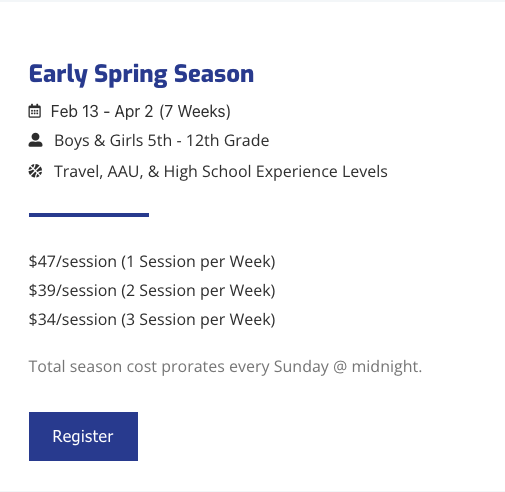 Early Spring Season

Feb 13 - Apr 2 (7 Weeks)

Boys & Girls 5th - 12th Grade

Travel, AAU, & High School Experience Levels

\$47/session (1 Session per Week)

\$39/session (2 Session per Week)

\$34/session (3 Session per Week)

Total season cost prorates every Sunday @ midnight.

Register